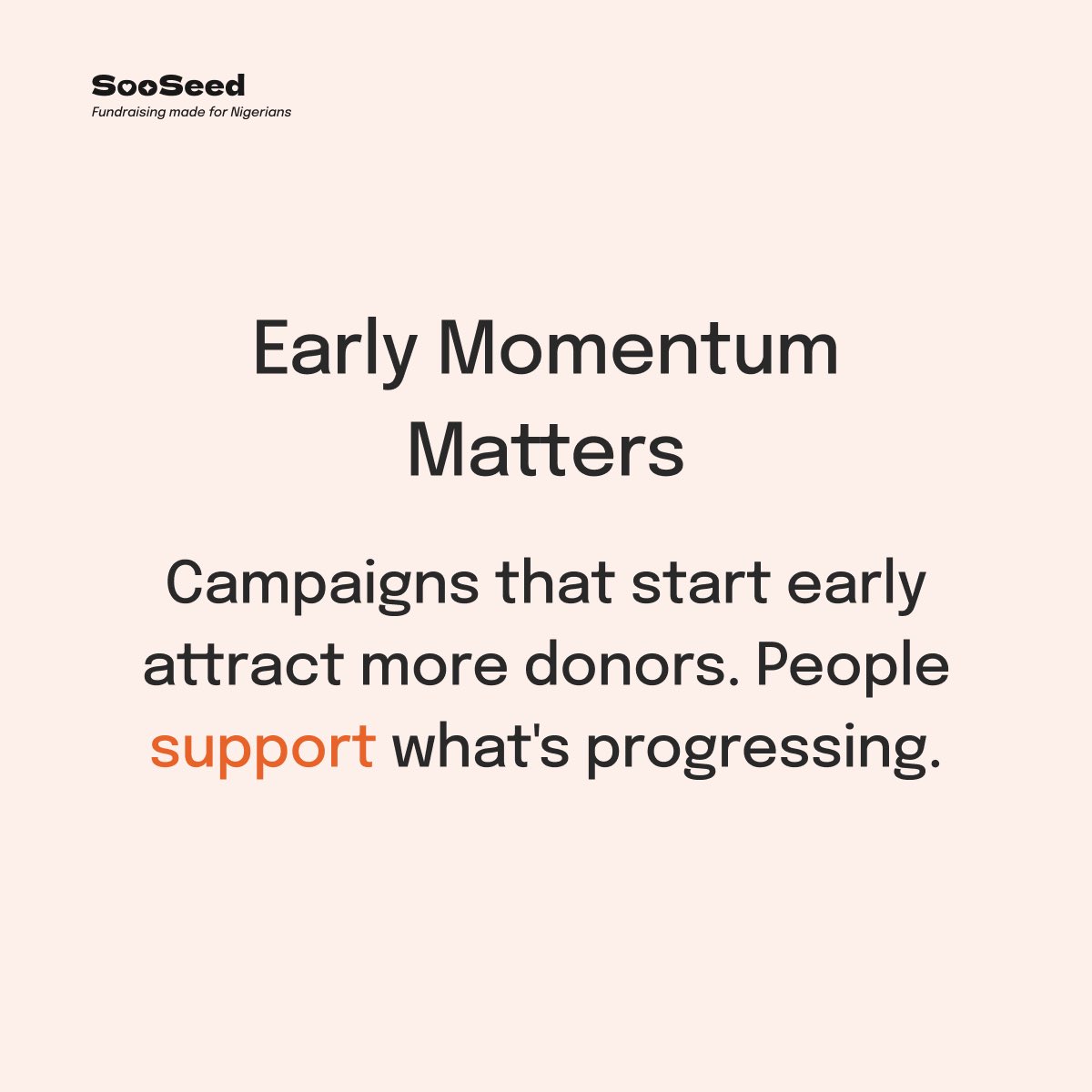 SooSeed
Fundraising made for Nigerians

Early Momentum Matters

Campaigns that start early attract more donors. People support what's progressing.